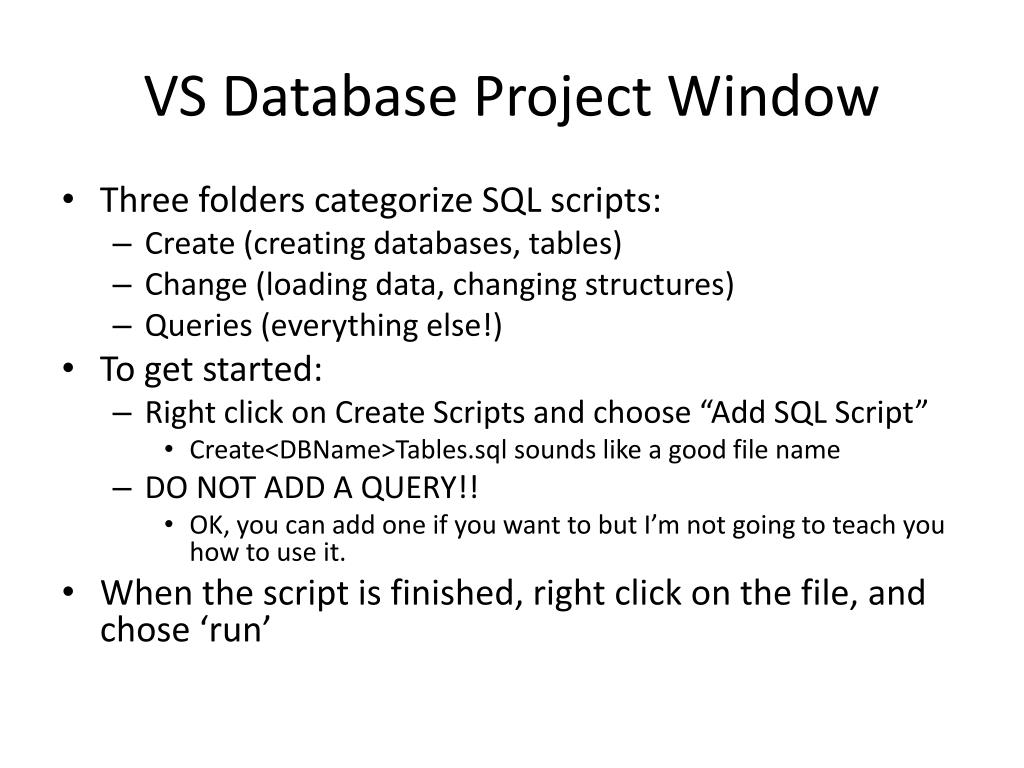 VS Database Project Window

• Three folders categorize SQL scripts:
– Create (creating databases, tables)
– Change (loading data, changing structures)
– Queries (everything else!)
• To get started:
– Right click on Create Scripts and choose “Add SQL Script”
• Create<DBName>Tables.sql sounds like a good file name
– DO NOT ADD A QUERY!!
• OK, you can add one if you want to but I’m not going to teach you how to use it.
• When the script is finished, right click on the file, and chose ‘run’